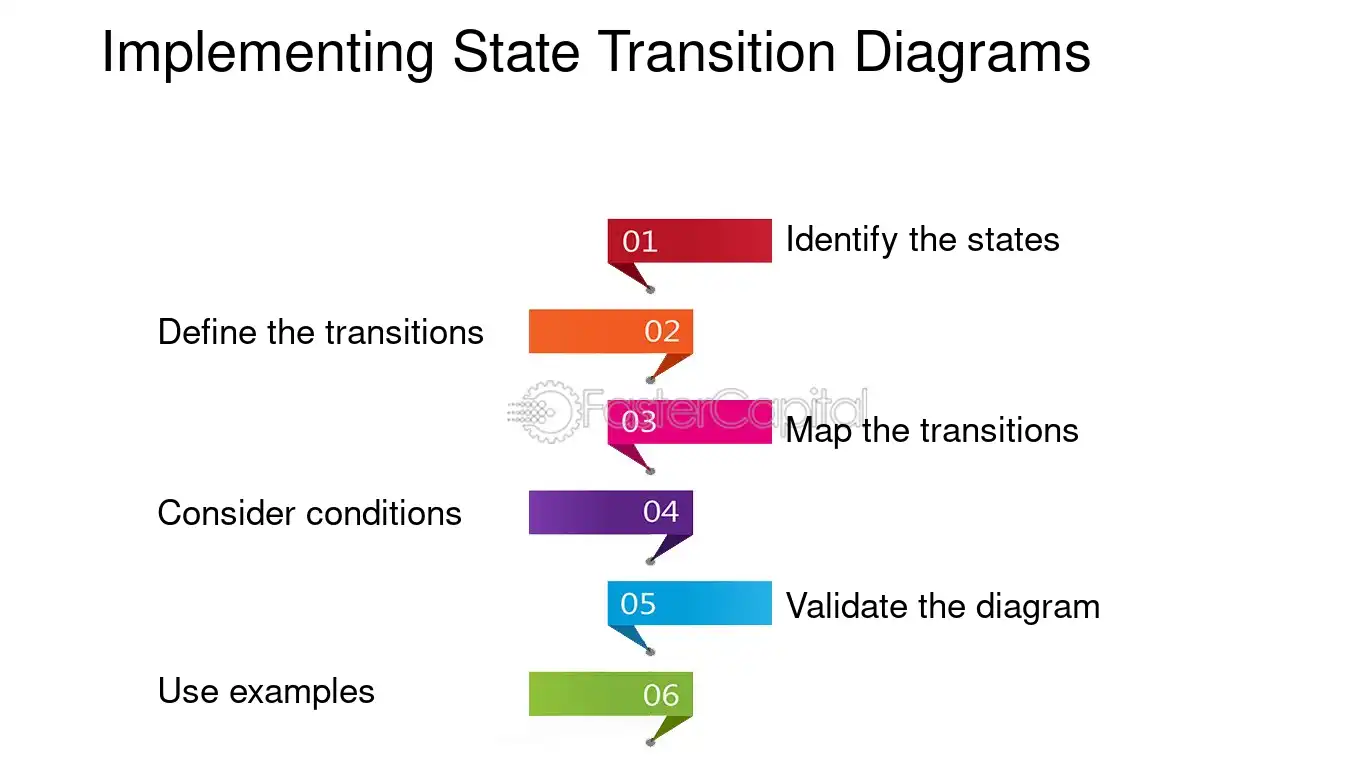 Implementing State Transition Diagrams

01 Identify the states

Define the transitions 02

03 Map the transitions

Consider conditions 04

05 Validate the diagram

Use examples 06

FasterCapital